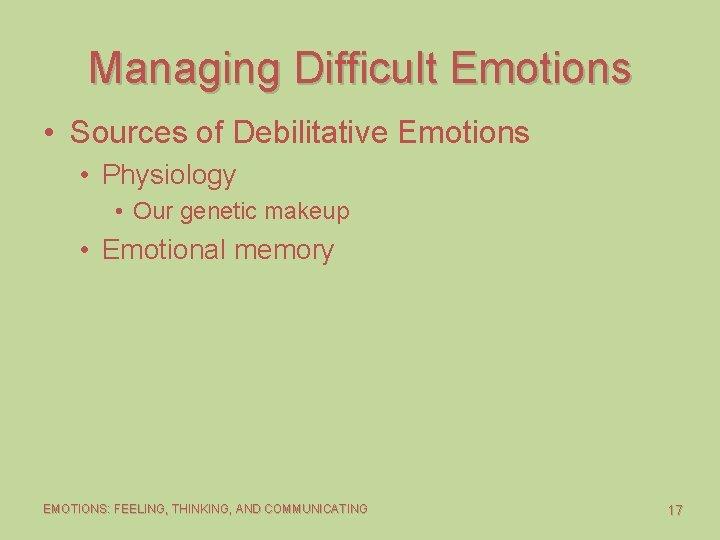 Managing Difficult Emotions

• Sources of Debilitative Emotions
  • Physiology
    • Our genetic makeup
  • Emotional memory

EMOTIONS: FEELING, THINKING, AND COMMUNICATING

17